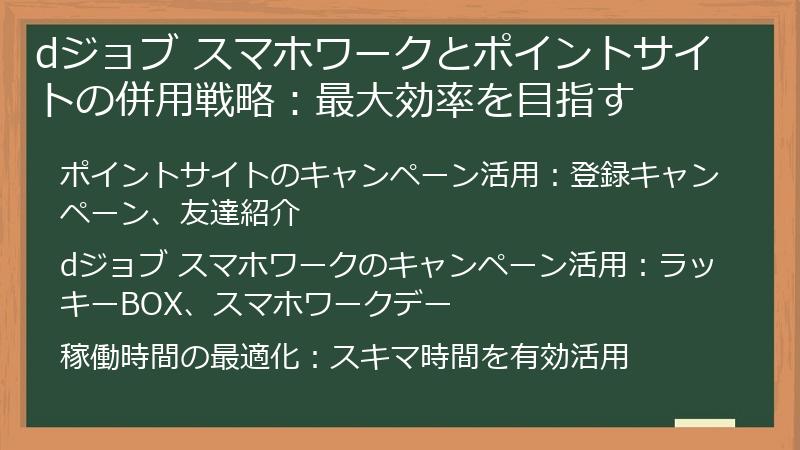 dジョブ スマホワークとポイントサイトの併用戦略：最大効率を目指す

ポイントサイトのキャンペーン活用：登録キャンペーン、友達紹介

dジョブ スマホワークのキャンペーン活用：ラッキーBOX、スマホワークデー

稼働時間の最適化：スキマ時間を有効活用